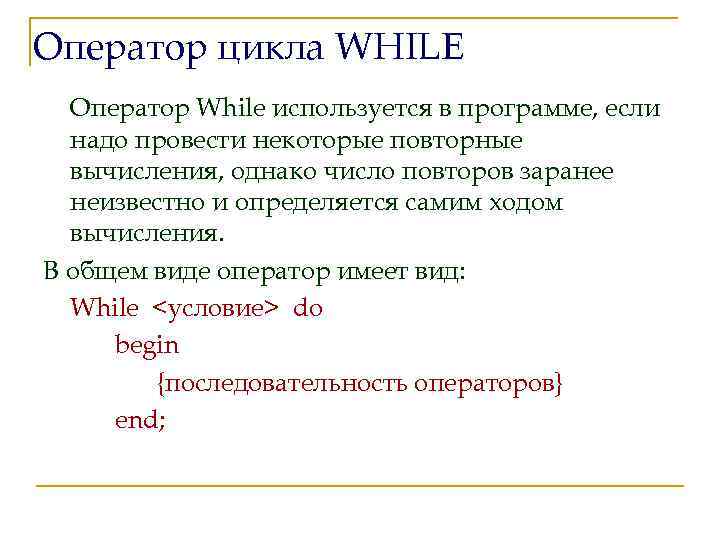 Оператор цикла WHILE

Оператор While используется в программе, если надо провести некоторые повторные вычисления, однако число повторов заранее неизвестно и определяется самим ходом вычисления.

В общем виде оператор имеет вид:

While <условие> do
begin
{последовательность операторов}
end;